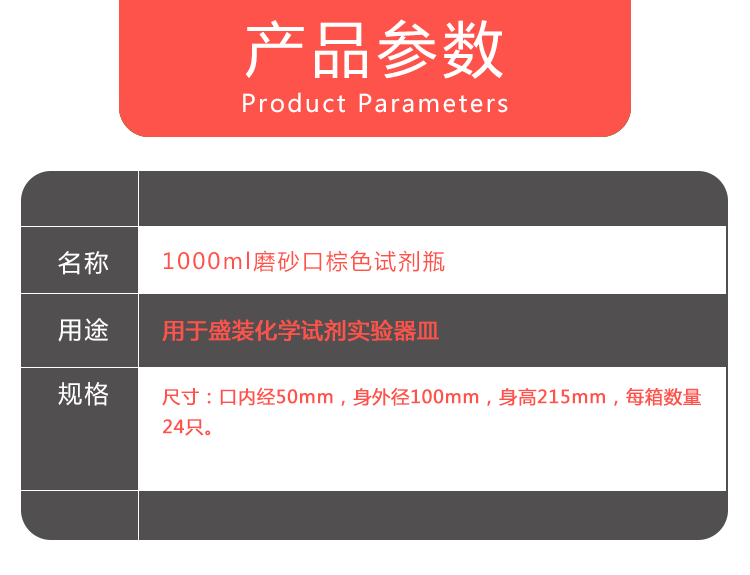 产品参数
Product Parameters

| | |
|---|---|
| 名称 | 1000ml磨砂口棕色试剂瓶 |
| 用途 | 用于盛装化学试剂实验器皿 |
| 规格 | 尺寸：口内经50mm，身外径100mm，身高215mm，每箱数量24只。 |
| | |